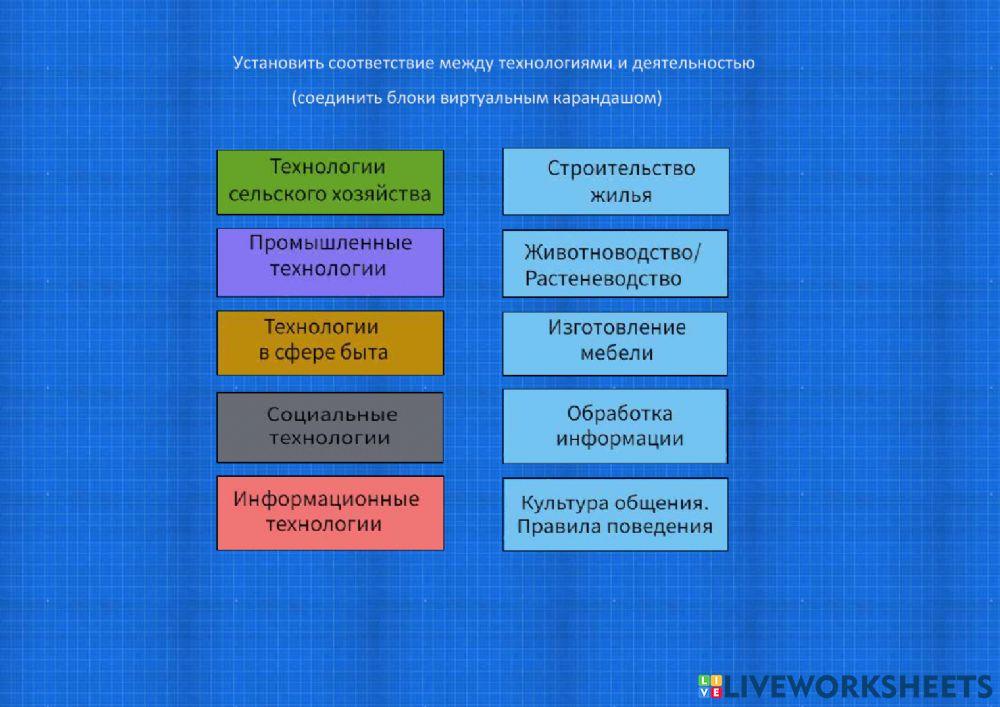 Установить соответствие между технологиями и деятельностью

(соединить блоки виртуальным карандашом)

Технологии сельского хозяйства

Промышленные технологии

Технологии в сфере быта

Социальные технологии

Информационные технологии

Строительство жилья

Животноводство/ Растеневодство

Изготовление мебели

Обработка информации

Культура общения. Правила поведения

LIVEWORKSHEETS